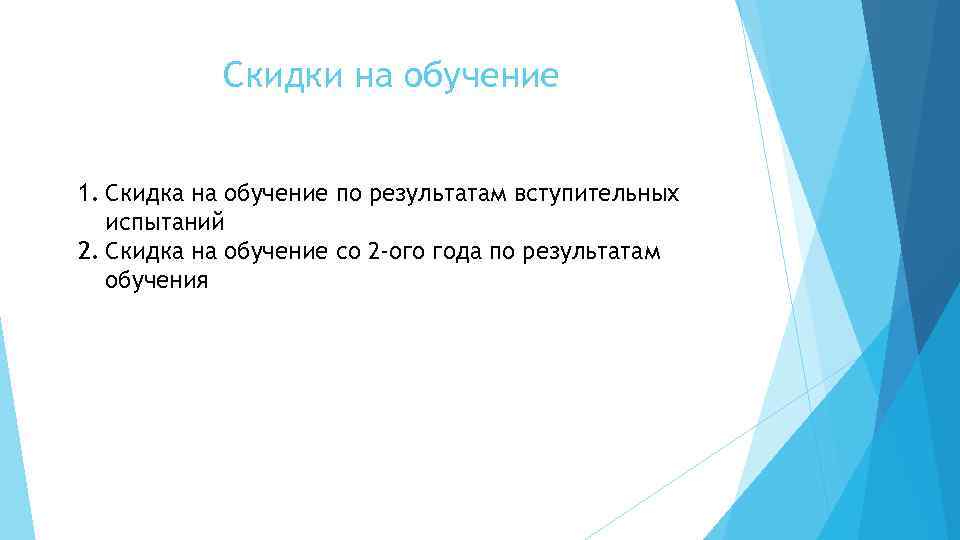 Скидки на обучение

1. Скидка на обучение по результатам вступительных испытаний
2. Скидка на обучение со 2-ого года по результатам обучения